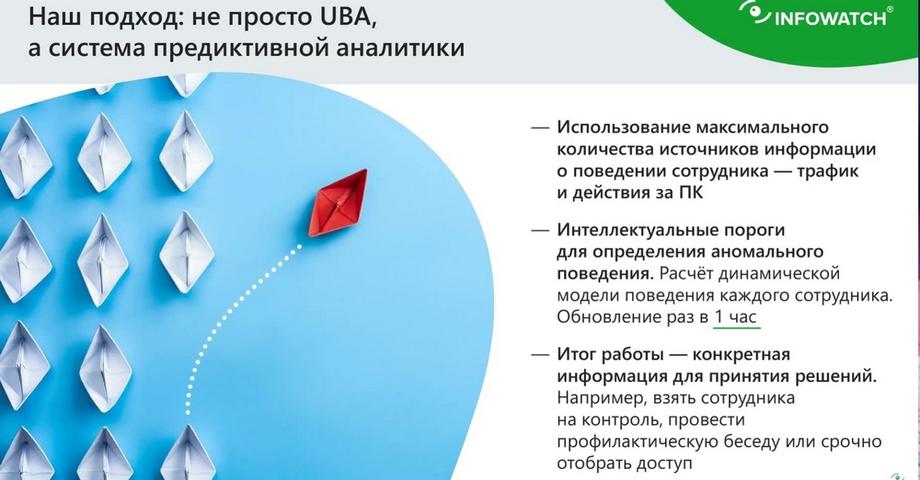 Наш подход: не просто UBA, а система предиктивной аналитики

INFOWATCH®

— Использование максимального количества источников информации о поведении сотрудника — трафик и действия за ПК

— Интеллектуальные пороги для определения аномального поведения. Расчёт динамической модели поведения каждого сотрудника. Обновление раз в 1 час

— Итог работы — конкретная информация для принятия решений. Например, взять сотрудника на контроль, провести профилактическую беседу или срочно отобрать доступ